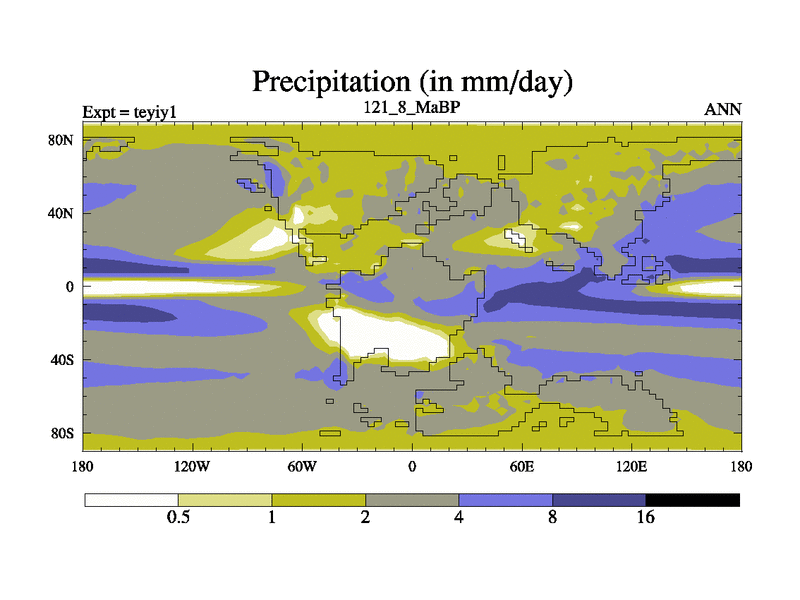 Precipitation (in mm/day)

Expt = teyiy1
121_8_MaBP
ANN

80N
40N
0
40S
80S

180
120W
60W
0
60E
120E
180

0.5
1
2
4
8
16